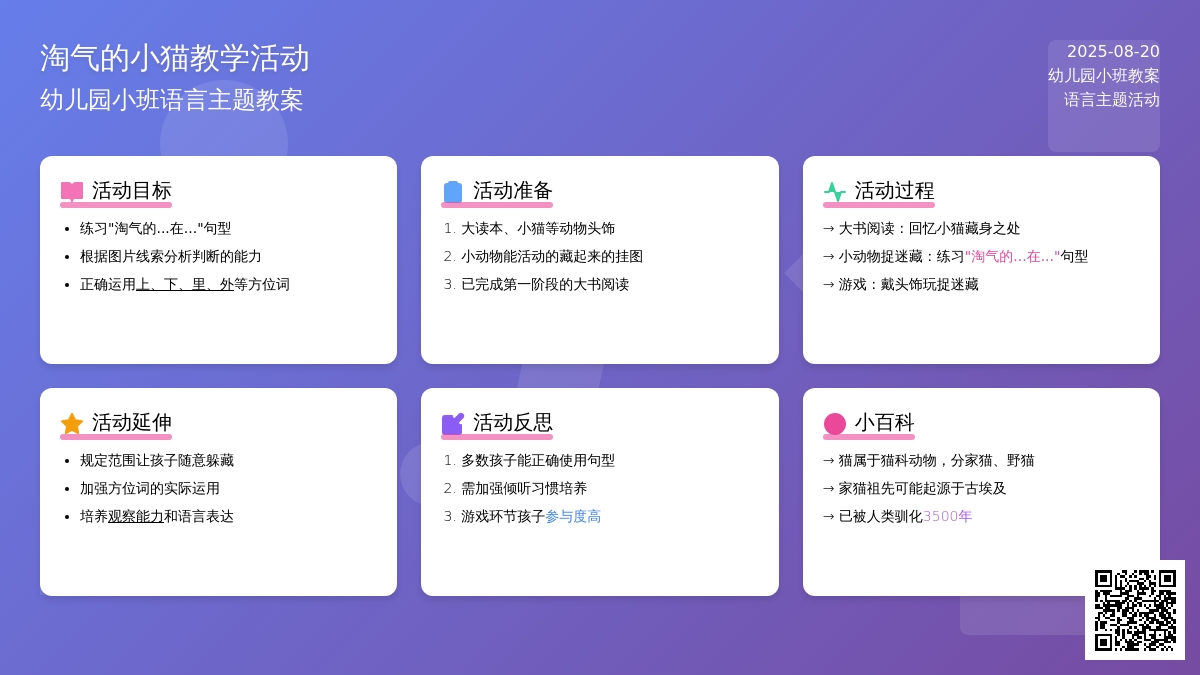 淘气的小猫教学活动
幼儿园小班语言主题教案

2025-08-20
幼儿园小班教案
语言主题活动

活动目标
- 练习"淘气的...在..."句型
- 根据图片线索分析判断的能力
- 正确运用上、下、里、外等方位词

活动准备
1. 大读本、小猫等动物头饰
2. 小动物能活动的藏起来的挂图
3. 已完成第一阶段的大书阅读

活动过程
→ 大书阅读：回忆小猫藏身之处
→ 小动物捉迷藏：练习"淘气的...在..."句型
→ 游戏：戴头饰玩捉迷藏

活动延伸
- 规定范围让孩子随意躲藏
- 加强方位词的实际运用
- 培养观察能力和语言表达

活动反思
1. 多数孩子能正确使用句型
2. 需加强倾听习惯培养
3. 游戏环节孩子参与度高

小百科
→ 猫属于猫科动物，分家猫、野猫
→ 家猫祖先可能起源于古埃及
→ 已被人类驯化3500年